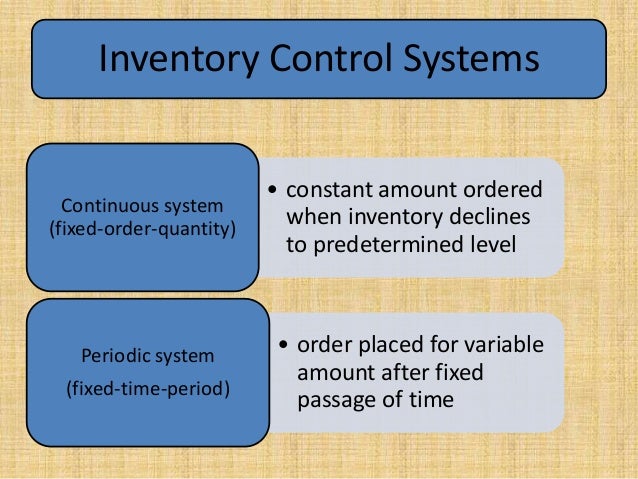 Inventory Control Systems

Continuous system (fixed-order-quantity)

• constant amount ordered when inventory declines to predetermined level

Periodic system

(fixed-time-period)

• order placed for variable amount after fixed passage of time